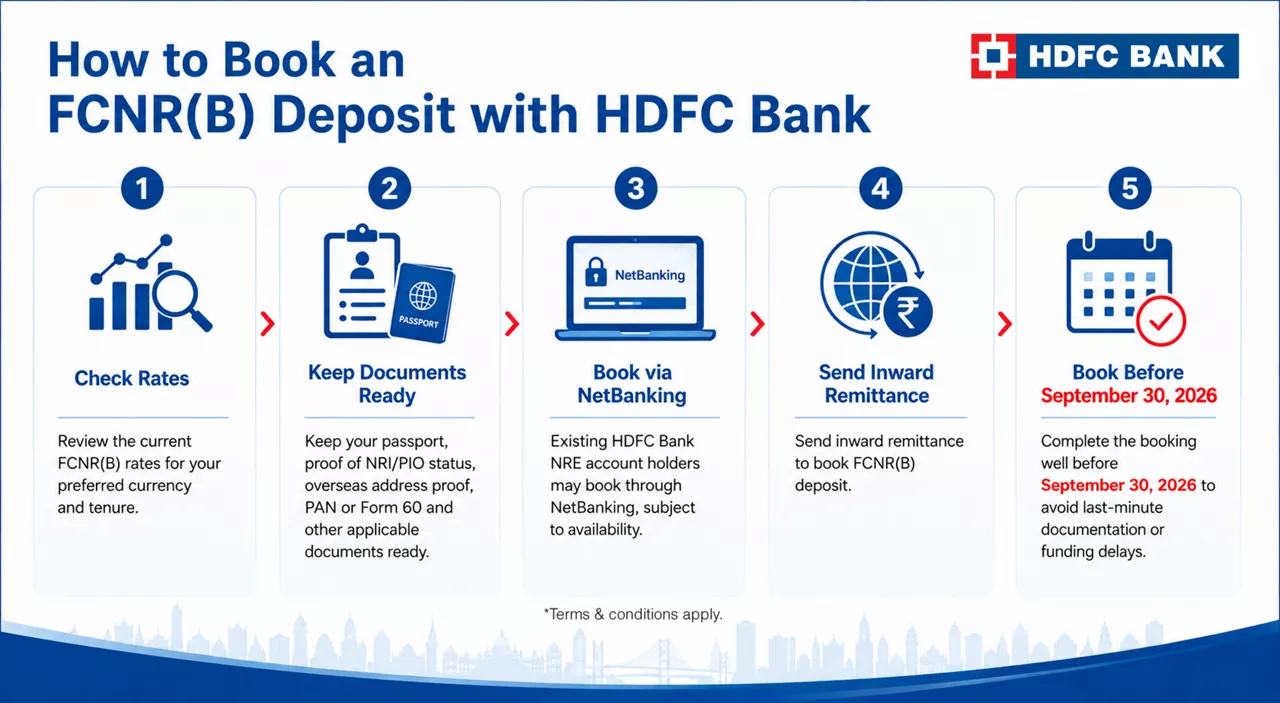 How to Book an FCNR(B) Deposit with HDFC Bank

HDFC BANK

1

Check Rates

Review the current FCNR(B) rates for your preferred currency and tenure.

2

PASSPORT

Keep Documents Ready

Keep your passport, proof of NRI/PIO status, overseas address proof, PAN or Form 60 and other applicable documents ready.

3

NetBanking

Book via NetBanking

Existing HDFC Bank NRE account holders may book through NetBanking, subject to availability.

4

₹

Send Inward Remittance

Send inward remittance to book FCNR(B) deposit.

5

Book Before September 30, 2026

Complete the booking well before September 30, 2026 to avoid last-minute documentation or funding delays.

*Terms & conditions apply.